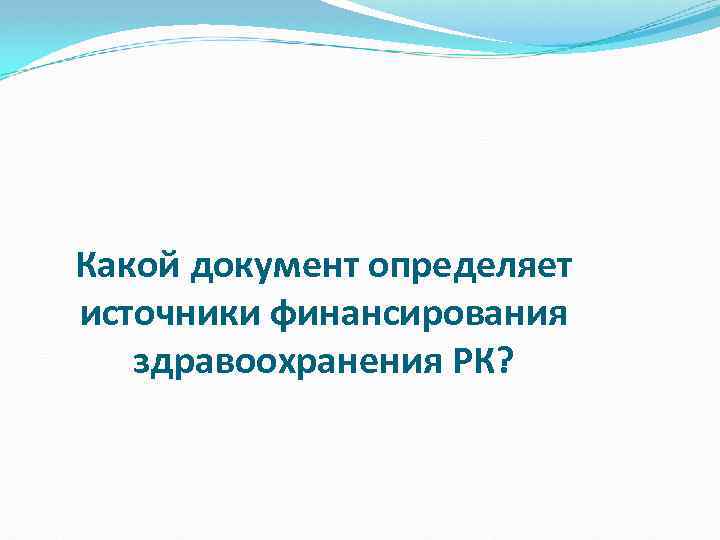 Какой документ определяет источники финансирования здравоохранения РК?